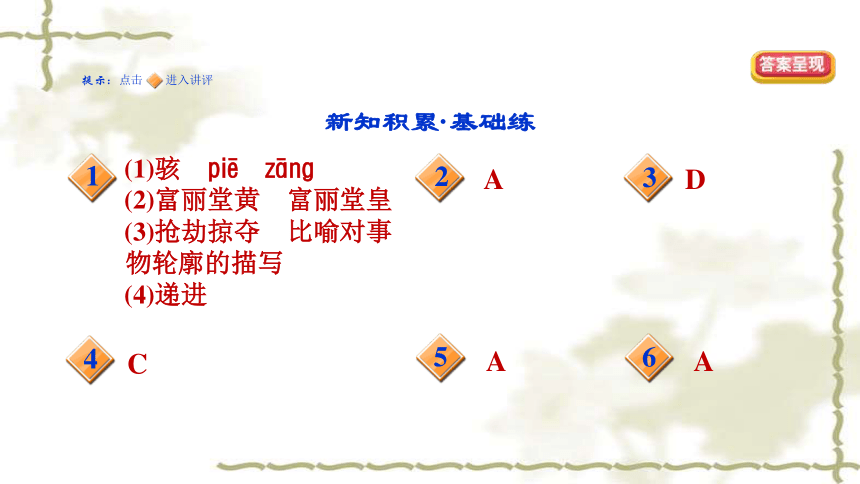 提示：点击 进入讲评

答案呈现

新知积累·基础练

1 (1)骇 piē zāng
(2)富丽堂黄 富丽堂皇
(3)抢劫掠夺 比喻对事物轮廓的描写
(4)递进

2 A

3 D

4 C

5 A

6 A